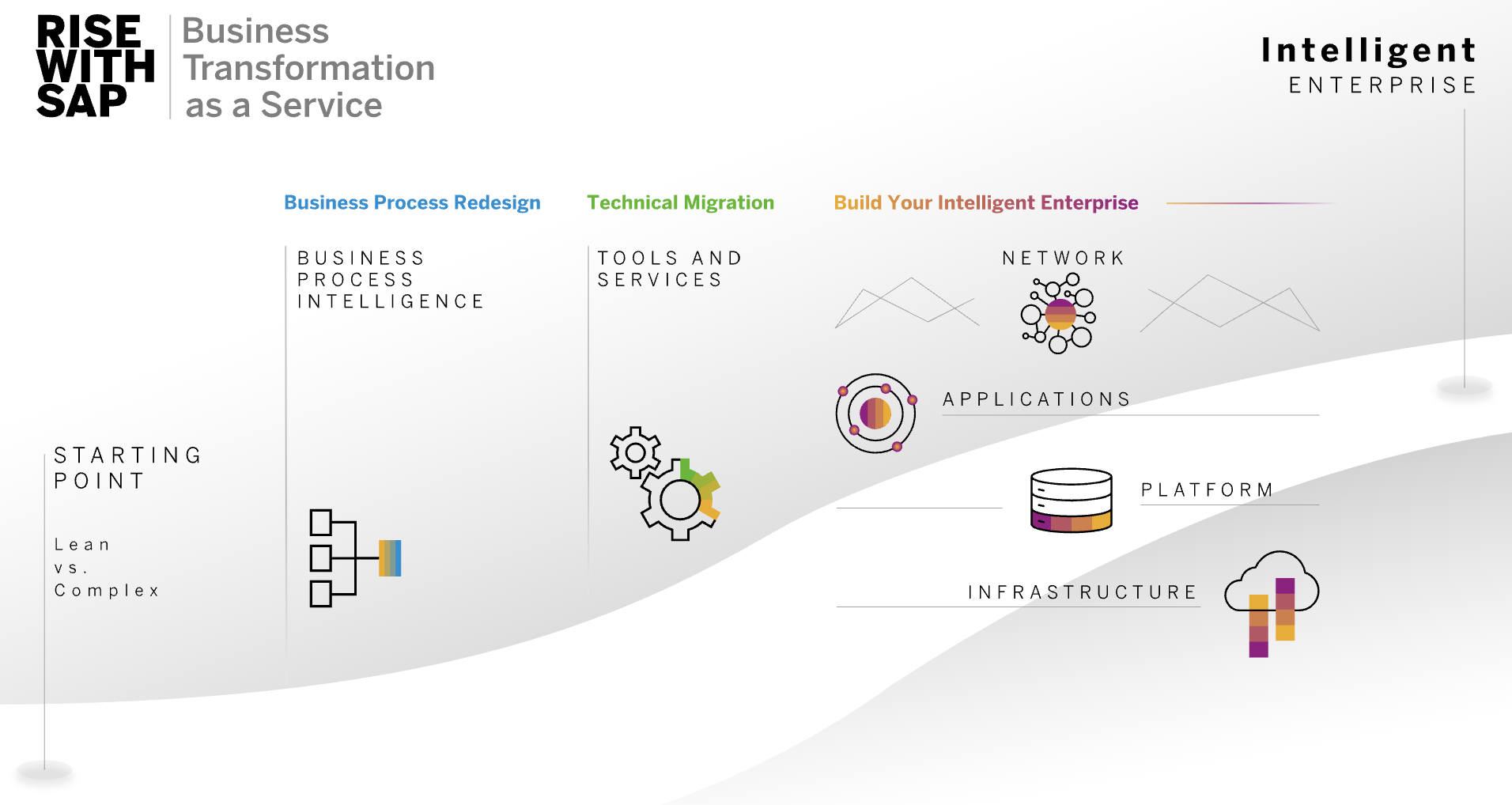 RISE WITH SAP

Business Transformation as a Service

Intelligent
ENTERPRISE

Business Process Redesign

Technical Migration

Build Your Intelligent Enterprise

BUSINESS PROCESS INTELLIGENCE

TOOLS AND SERVICES

NETWORK

APPLICATIONS

PLATFORM

INFRASTRUCTURE

STARTING POINT

Lean
vs.
Complex